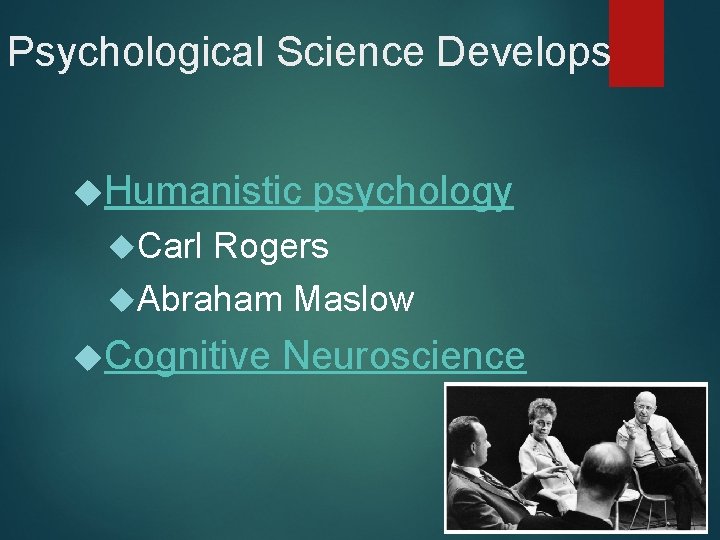 Psychological Science Develops

Humanistic psychology

Carl Rogers

Abraham Maslow

Cognitive Neuroscience